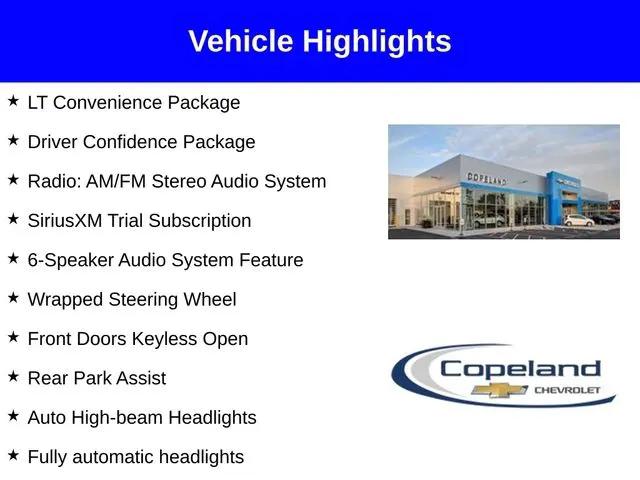 Vehicle Highlights

★ LT Convenience Package

★ Driver Confidence Package

★ Radio: AM/FM Stereo Audio System

★ SiriusXM Trial Subscription

★ 6-Speaker Audio System Feature

★ Wrapped Steering Wheel

★ Front Doors Keyless Open

★ Rear Park Assist

★ Auto High-beam Headlights

★ Fully automatic headlights

COPELAND

Copeland
CHEVROLET